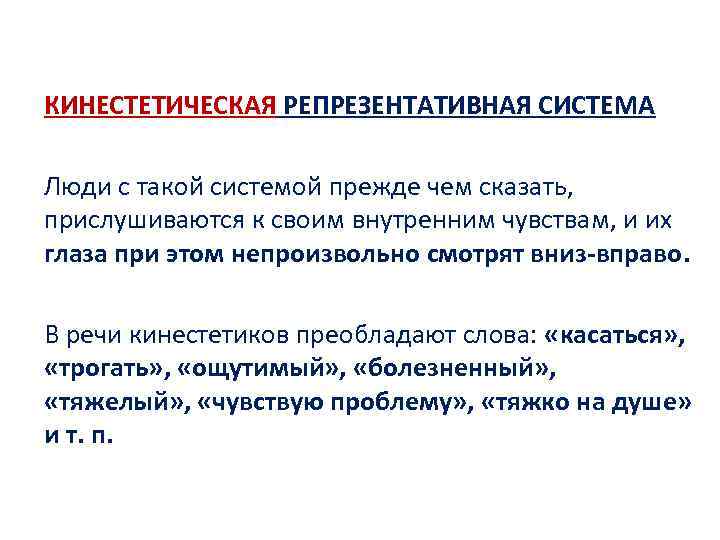 КИНЕСТЕТИЧЕСКАЯ РЕПРЕЗЕНТАТИВНАЯ СИСТЕМА

Люди с такой системой прежде чем сказать, прислушиваются к своим внутренним чувствам, и их глаза при этом непроизвольно смотрят вниз-вправо.

В речи кинестетиков преобладают слова: «касаться», «трогать», «ощутимый», «болезненный», «тяжелый», «чувствую проблему», «тяжко на душе» и т. п.